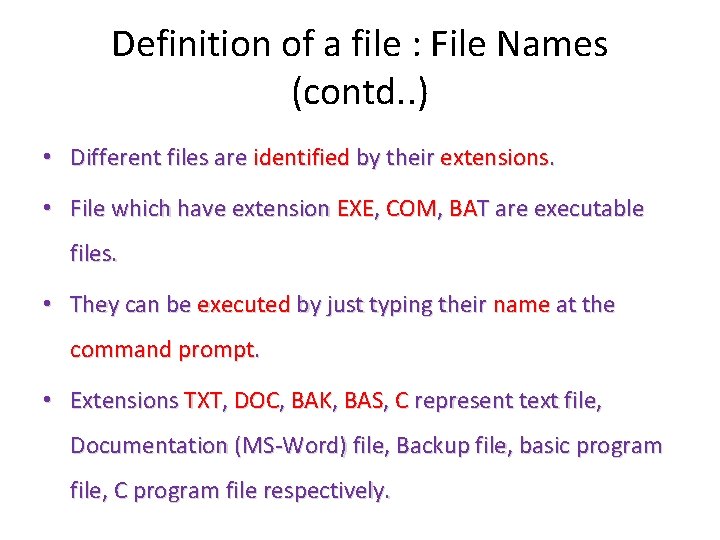 Definition of a file : File Names (contd..)

• Different files are identified by their extensions.

• File which have extension EXE, COM, BAT are executable files.

• They can be executed by just typing their name at the command prompt.

• Extensions TXT, DOC, BAK, BAS, C represent text file, Documentation (MS-Word) file, Backup file, basic program file, C program file respectively.